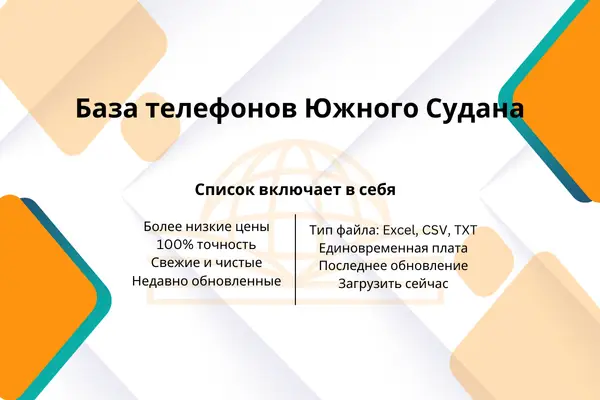 База телефонов Южного Судана

Список включает в себя

Более низкие цены
100% точность
Свежие и чистые
Недавно обновленные

Тип файла: Excel, CSV, TXT
Единовременная плата
Последнее обновление
Загрузить сейчас